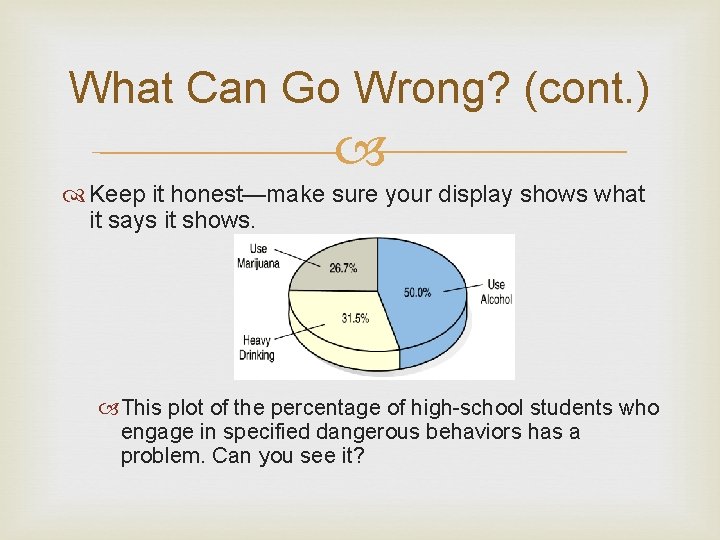 What Can Go Wrong? (cont.)

Keep it honest—make sure your display shows what it says it shows.

Use Marijuana
26.7%
50.0%
Use Alcohol
31.5%
Heavy Drinking

This plot of the percentage of high-school students who engage in specified dangerous behaviors has a problem. Can you see it?